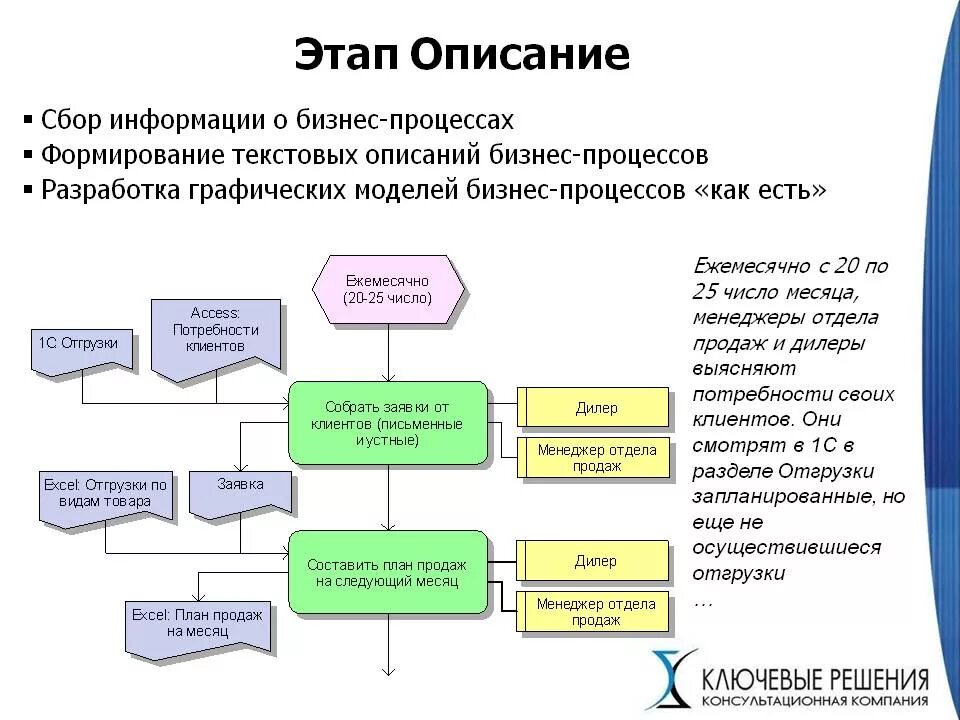 Этап Описание

▪ Сбор информации о бизнес-процессах
▪ Формирование текстовых описаний бизнес-процессов
▪ Разработка графических моделей бизнес-процессов «как есть»

Ежемесячно (20-25 число)

1С Отгрузки

Access: Потребности клиентов

Собрать заявки от клиентов (письменные и устные)

Дилер

Менеджер отдела продаж

Excel: Отгрузки по видам товара

Заявка

Составить план продаж на следующий месяц

Дилер

Менеджер отдела продаж

Excel: План продаж на месяц

Ежемесячно с 20 по 25 число месяца, менеджеры отдела продаж и дилеры выясняют потребности своих клиентов. Они смотрят в 1С в разделе Отгрузки запланированные, но еще не осуществившиеся отгрузки
…

КЛЮЧЕВЫЕ РЕШЕНИЯ
КОНСУЛЬТАЦИОННАЯ КОМПАНИЯ